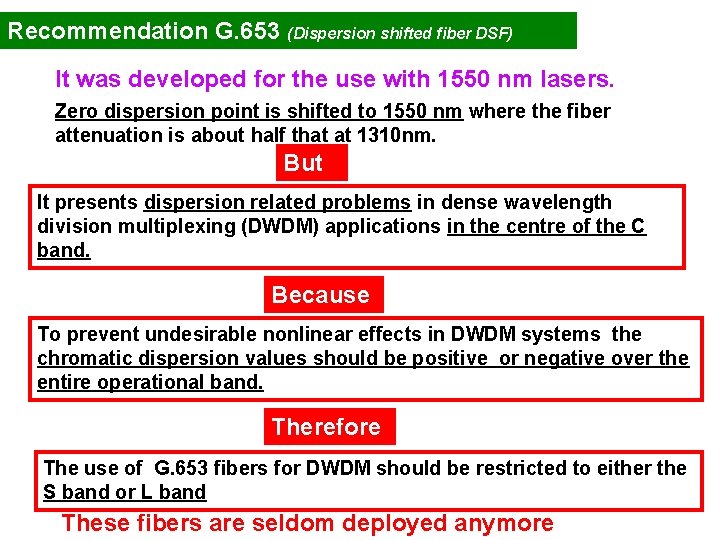 Recommendation G.653 (Dispersion shifted fiber DSF)

It was developed for the use with 1550 nm lasers.

Zero dispersion point is shifted to 1550 nm where the fiber attenuation is about half that at 1310nm.

But

It presents dispersion related problems in dense wavelength division multiplexing (DWDM) applications in the centre of the C band.

Because

To prevent undesirable nonlinear effects in DWDM systems the chromatic dispersion values should be positive or negative over the entire operational band.

Therefore

The use of G.653 fibers for DWDM should be restricted to either the S band or L band

These fibers are seldom deployed anymore